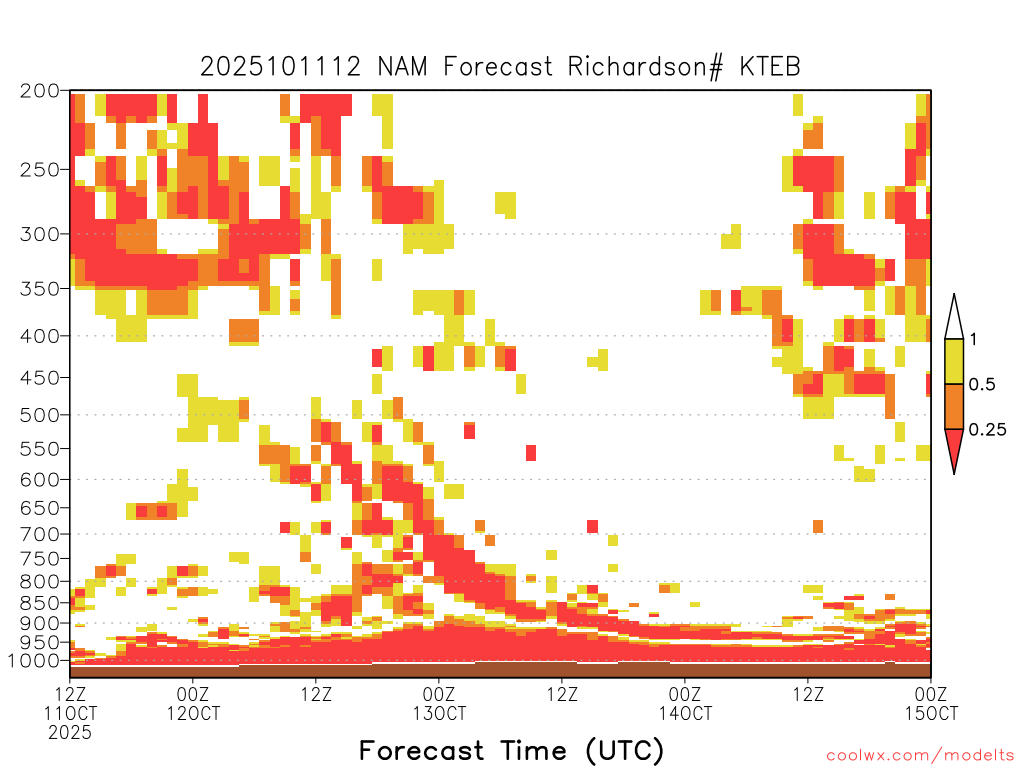 2025101112 NAM Forecast Richardson# KTEB

200
250
300
350
400
450
500
550
600
650
700
750
800
850
900
950
1000

1
0.5
0.25

12Z
11OCT
2025

00Z
12OCT

12Z

00Z
13OCT

12Z

00Z
14OCT

12Z

00Z
15OCT

Forecast Time (UTC)

coolwx.com/modelts